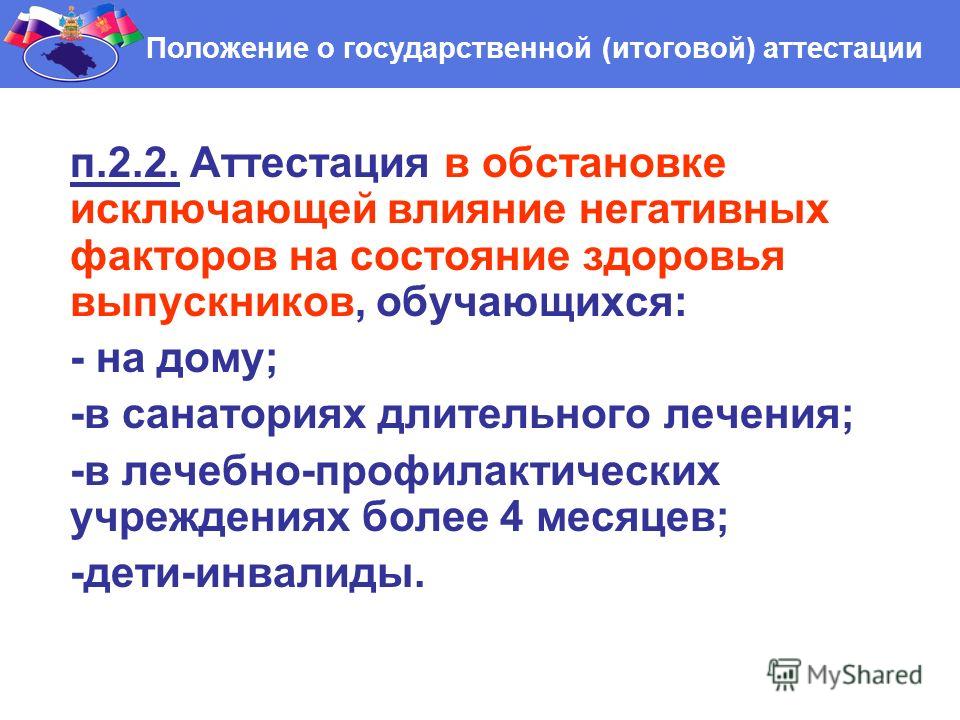 Положение о государственной (итоговой) аттестации

п.2.2. Аттестация в обстановке исключающей влияние негативных факторов на состояние здоровья выпускников, обучающихся:

- на дому;

-в санаториях длительного лечения;

-в лечебно-профилактических учреждениях более 4 месяцев;

-дети-инвалиды.

MyShared